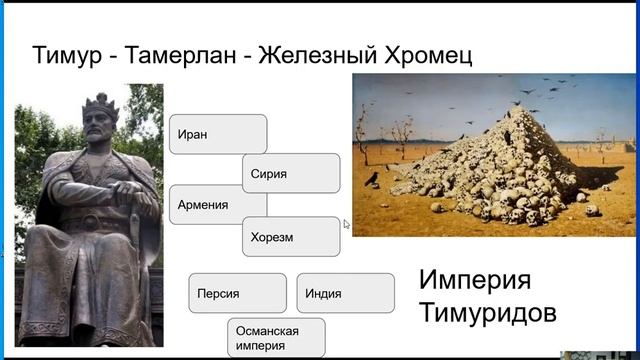 Тимур - Тамерлан - Железный Хромец

Иран

Сирия

Армения

Хорезм

Персия

Индия

Османская империя

Империя Тимуридов